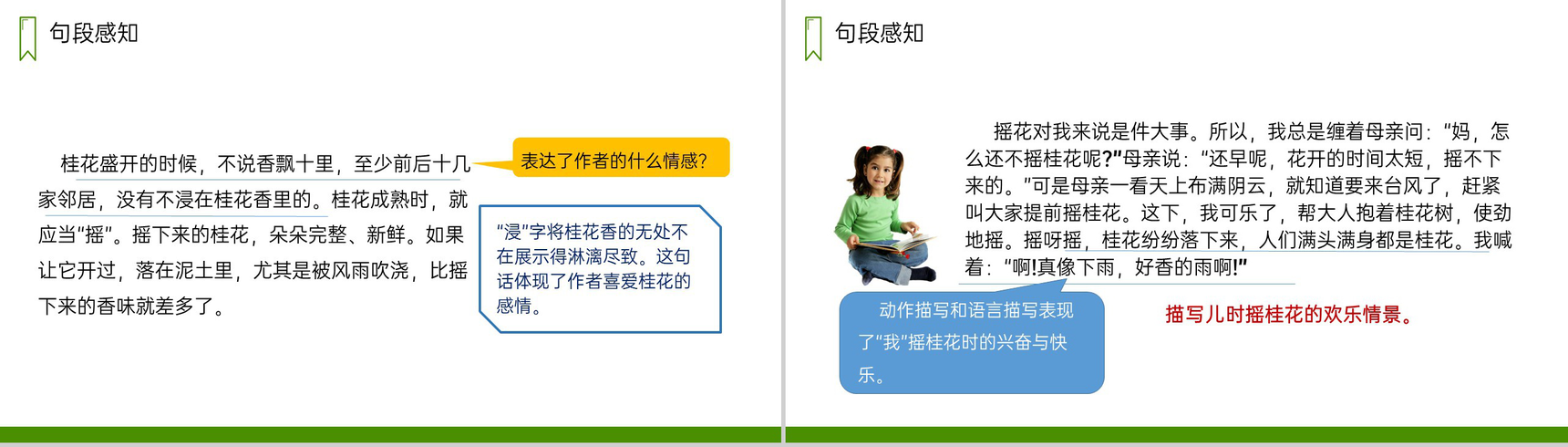 句段感知

桂花盛开的时候，不说香飘十里，至少前后十几家邻居，没有不浸在桂花香里的。桂花成熟时，就应当“摇”。摇下来的桂花，朵朵完整、新鲜。如果让它开过，落在泥土里，尤其是被风雨吹浇，比摇下来的香味就差多了。

表达了作者的什么情感？

“浸”字将桂花香的无处不在展示得淋漓尽致。这句话体现了作者喜爱桂花的感情。

句段感知

摇花对我来说是件大事。所以，我总是缠着母亲问：“妈，怎么还不摇桂花呢?”母亲说：“还早呢，花开的时间太短，摇不下来的。”可是母亲一看天上布满阴云，就知道要来台风了，赶紧叫大家提前摇桂花。这下，我可乐了，帮大人抱着桂花树，使劲地摇。摇呀摇，桂花纷纷落下来，人们满头满身都是桂花。我喊着：“啊!真像下雨，好香的雨啊!”

动作描写和语言描写表现了“我”摇桂花时的兴奋与快乐。

描写儿时摇桂花的欢乐情景。